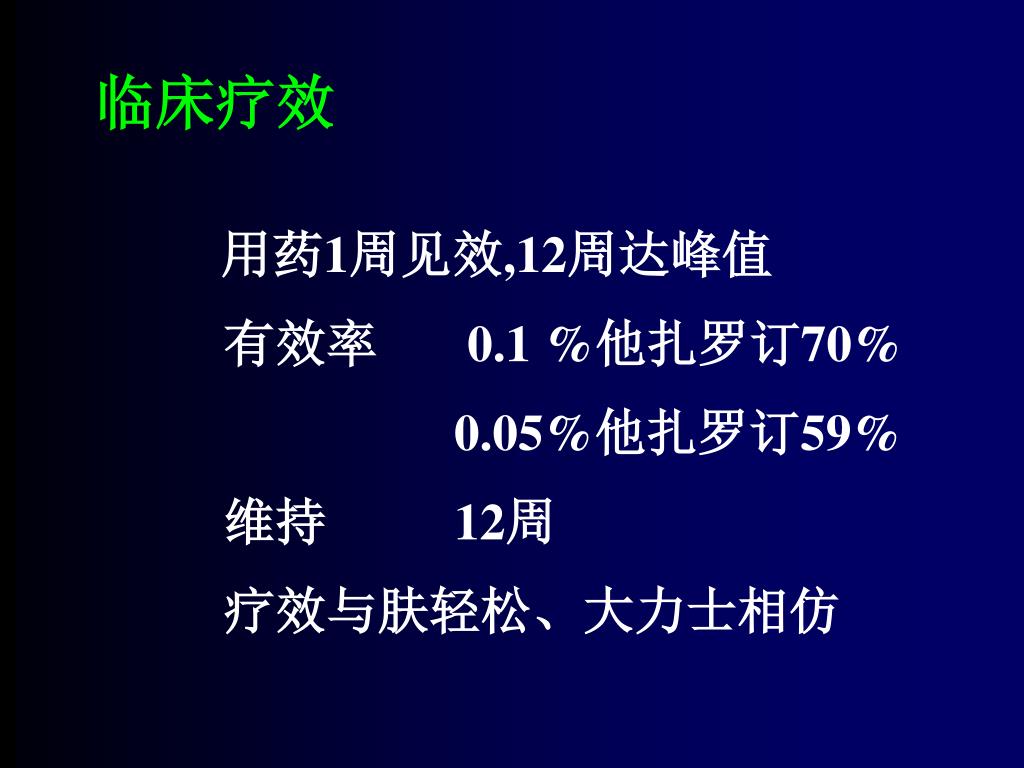 临床疗效

用药1周见效,12周达峰值

有效率　0.1 ％他扎罗订70％

0.05％他扎罗订59％

维持　12周

疗效与肤轻松、大力士相仿